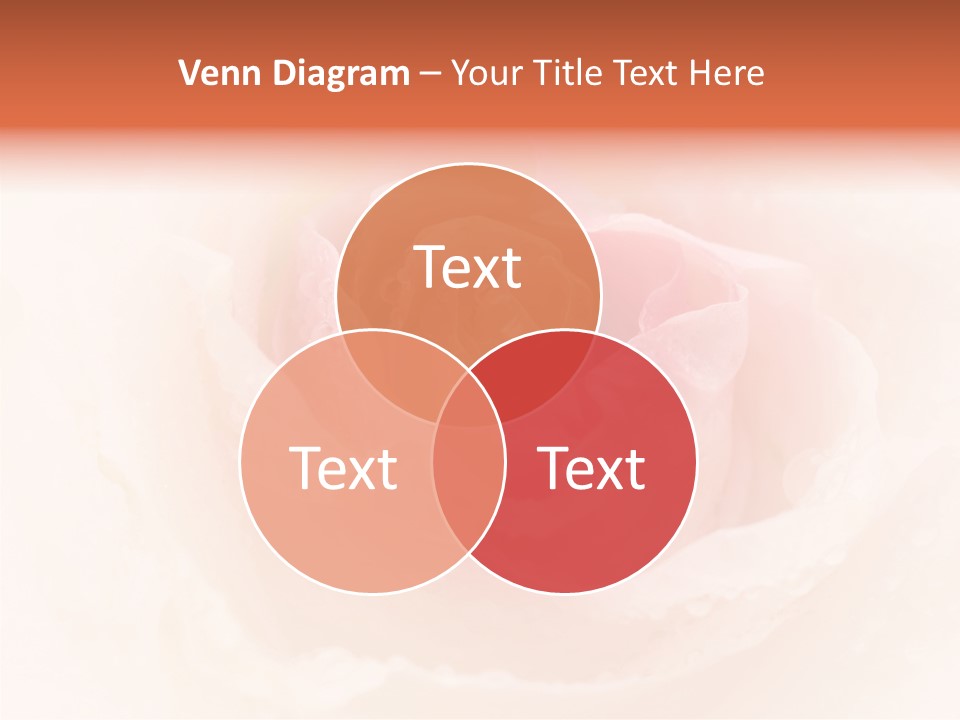 Venn Diagram – Your Title Text Here

Text

Text

Text